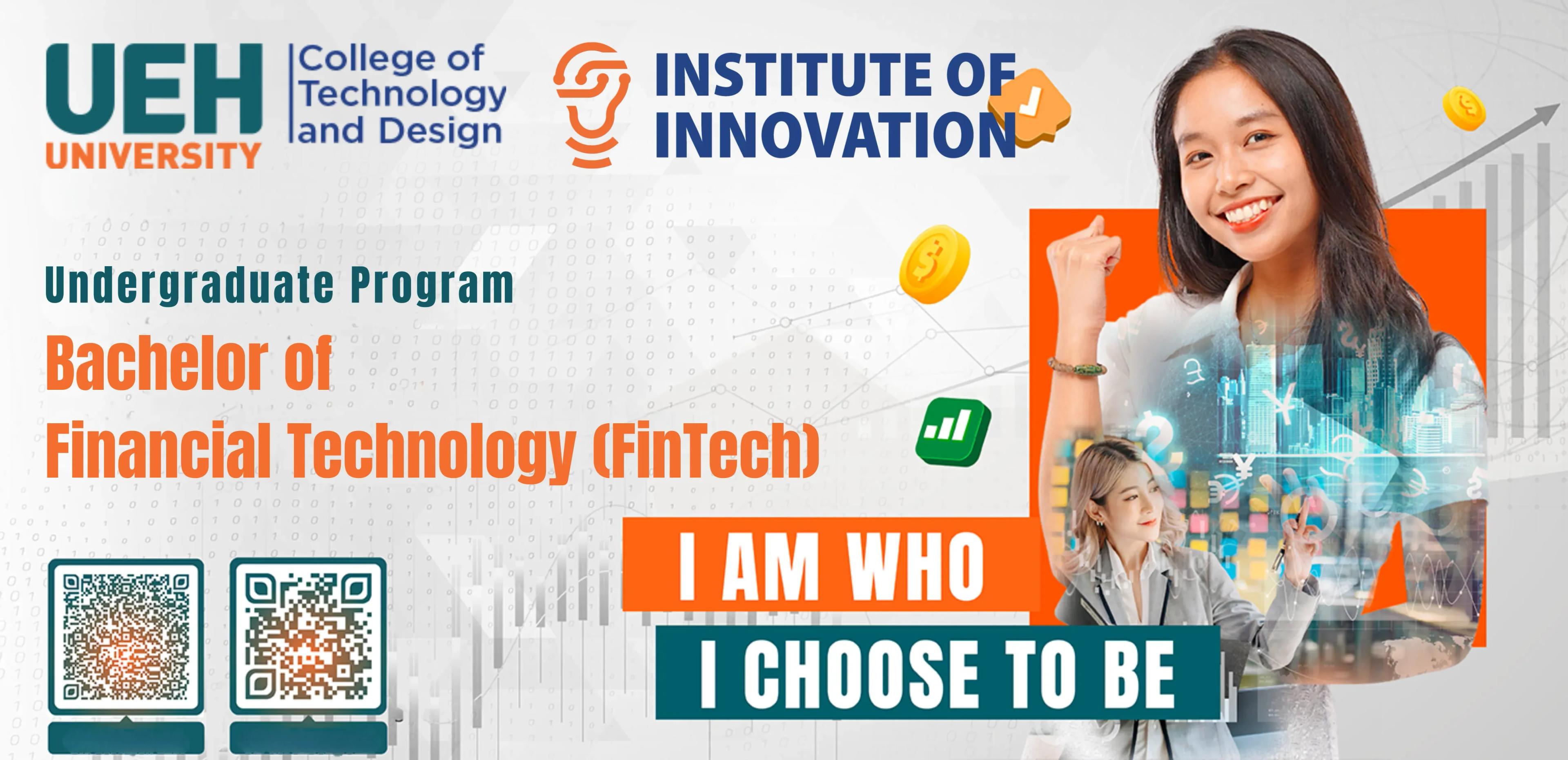 UEH
UNIVERSITY
College of Technology and Design

INSTITUTE OF INNOVATION

Undergraduate Program
Bachelor of Financial Technology (FinTech)

I AM WHO
I CHOOSE TO BE